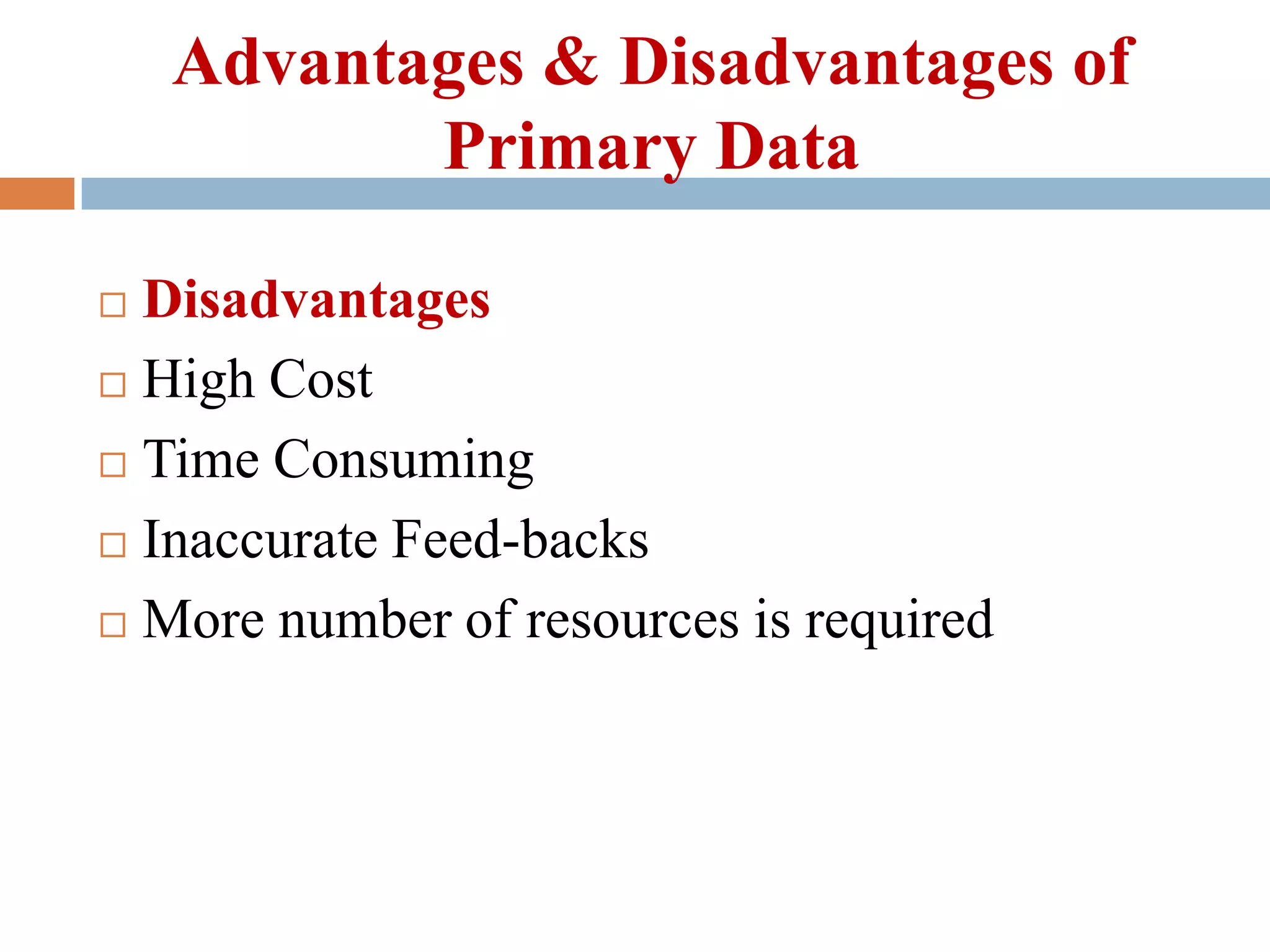 Advantages & Disadvantages of Primary Data

□ Disadvantages
□ High Cost
□ Time Consuming
□ Inaccurate Feed-backs
□ More number of resources is required